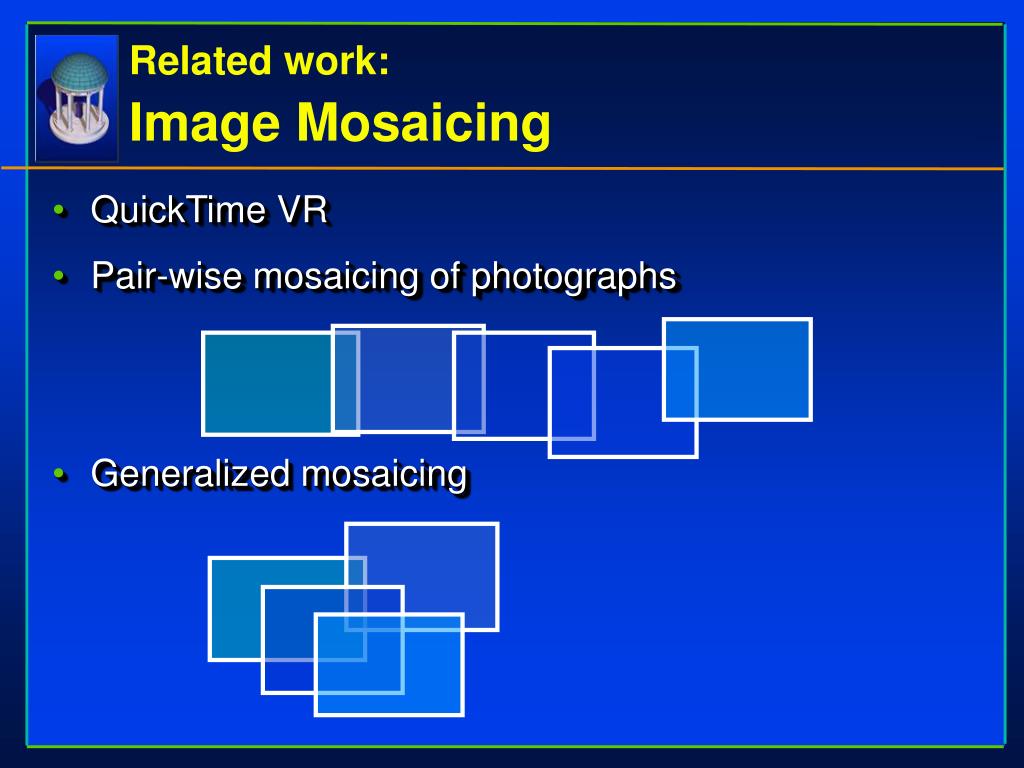 Related work:
Image Mosaicing

• QuickTime VR
• Pair-wise mosaicing of photographs
• Generalized mosaicing